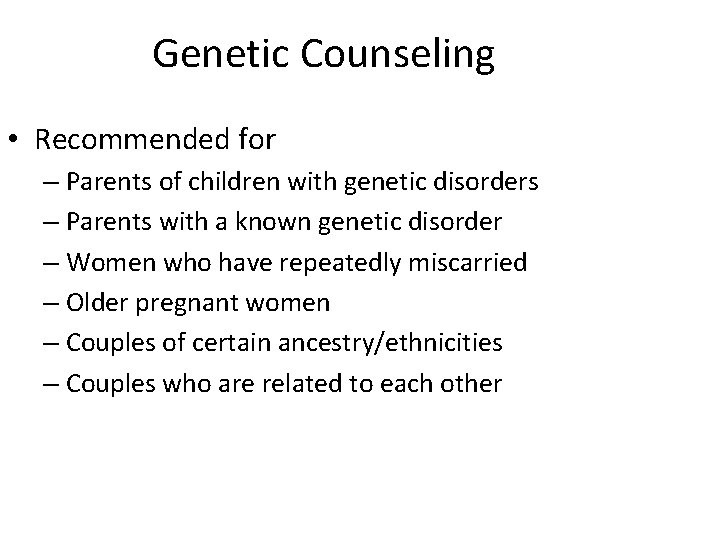 Genetic Counseling

• Recommended for
– Parents of children with genetic disorders
– Parents with a known genetic disorder
– Women who have repeatedly miscarried
– Older pregnant women
– Couples of certain ancestry/ethnicities
– Couples who are related to each other